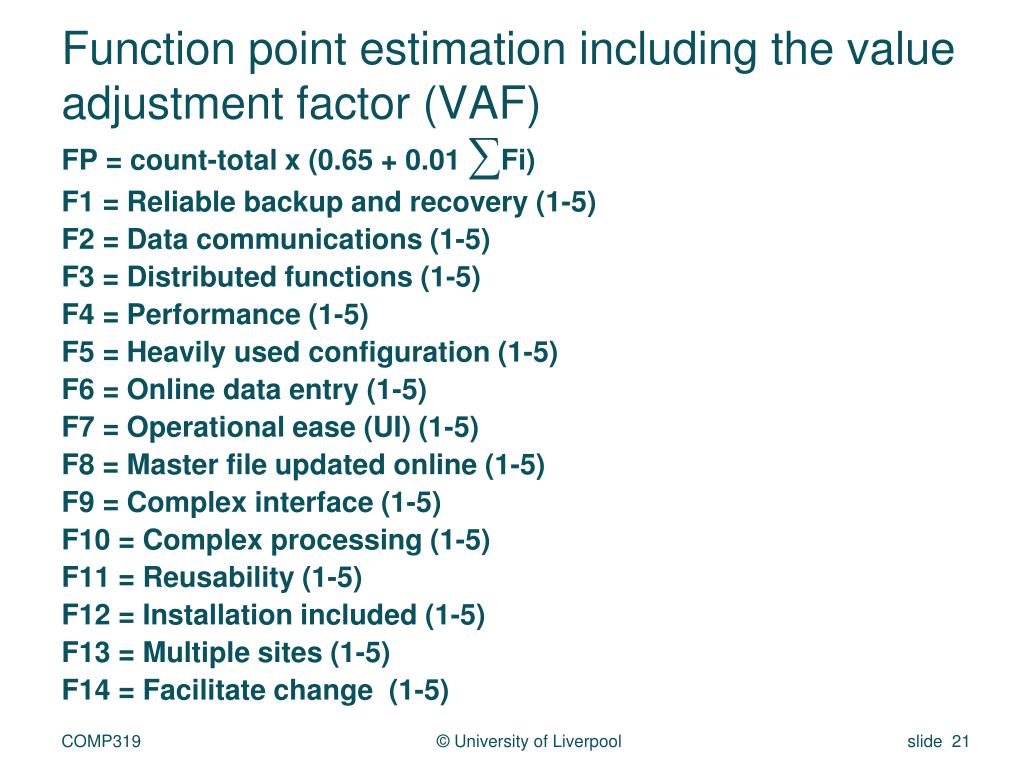 Function point estimation including the value adjustment factor (VAF)

FP = count-total x (0.65 + 0.01 $\sum$Fi)
F1 = Reliable backup and recovery (1-5)
F2 = Data communications (1-5)
F3 = Distributed functions (1-5)
F4 = Performance (1-5)
F5 = Heavily used configuration (1-5)
F6 = Online data entry (1-5)
F7 = Operational ease (UI) (1-5)
F8 = Master file updated online (1-5)
F9 = Complex interface (1-5)
F10 = Complex processing (1-5)
F11 = Reusability (1-5)
F12 = Installation included (1-5)
F13 = Multiple sites (1-5)
F14 = Facilitate change (1-5)

COMP319

© University of Liverpool

slide 21